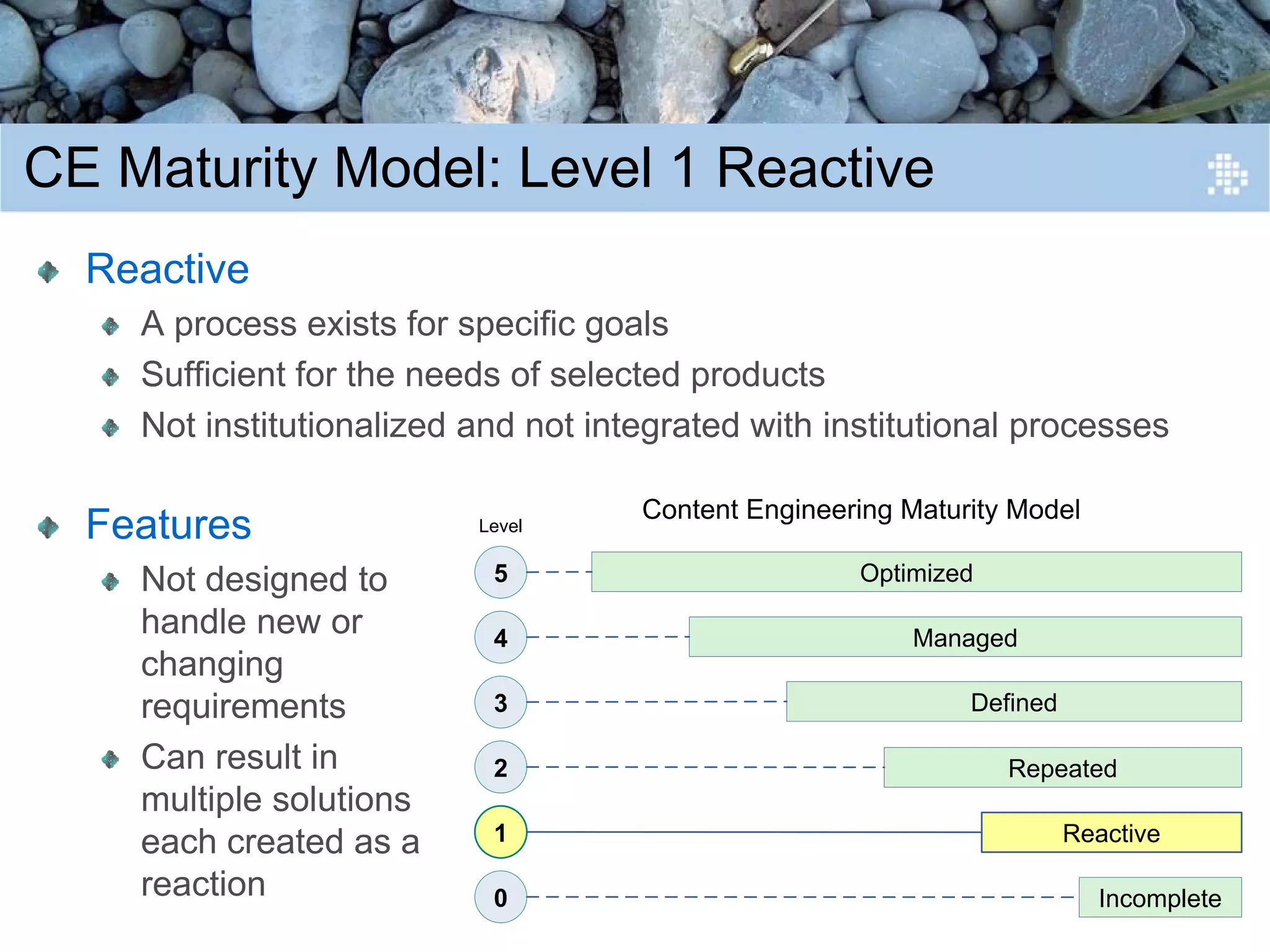 CE Maturity Model: Level 1 Reactive

Reactive
A process exists for specific goals
Sufficient for the needs of selected products
Not institutionalized and not integrated with institutional processes

Features
Not designed to handle new or changing requirements
Can result in multiple solutions each created as a reaction

Content Engineering Maturity Model

Level
5 Optimized
4 Managed
3 Defined
2 Repeated
1 Reactive
0 Incomplete